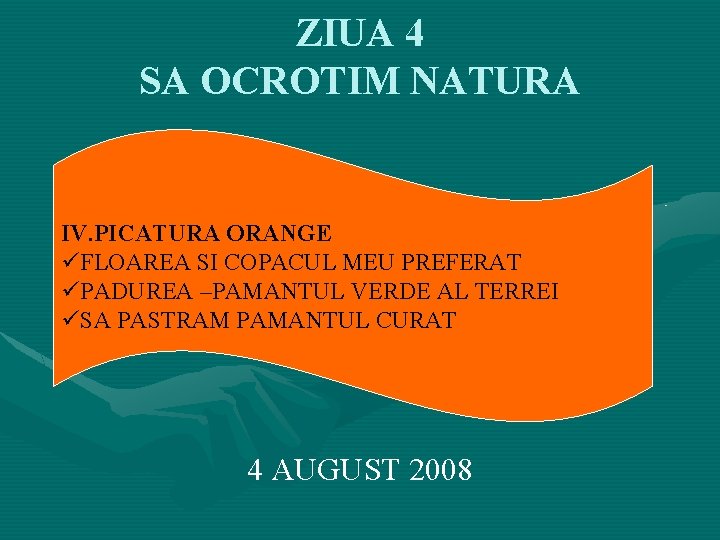 ZIUA 4
SA OCROTIM NATURA

IV.PICATURA ORANGE
✓FLOAREA SI COPACUL MEU PREFERAT
✓PADUREA –PAMANTUL VERDE AL TERREI
✓SA PASTRAM PAMANTUL CURAT

4 AUGUST 2008